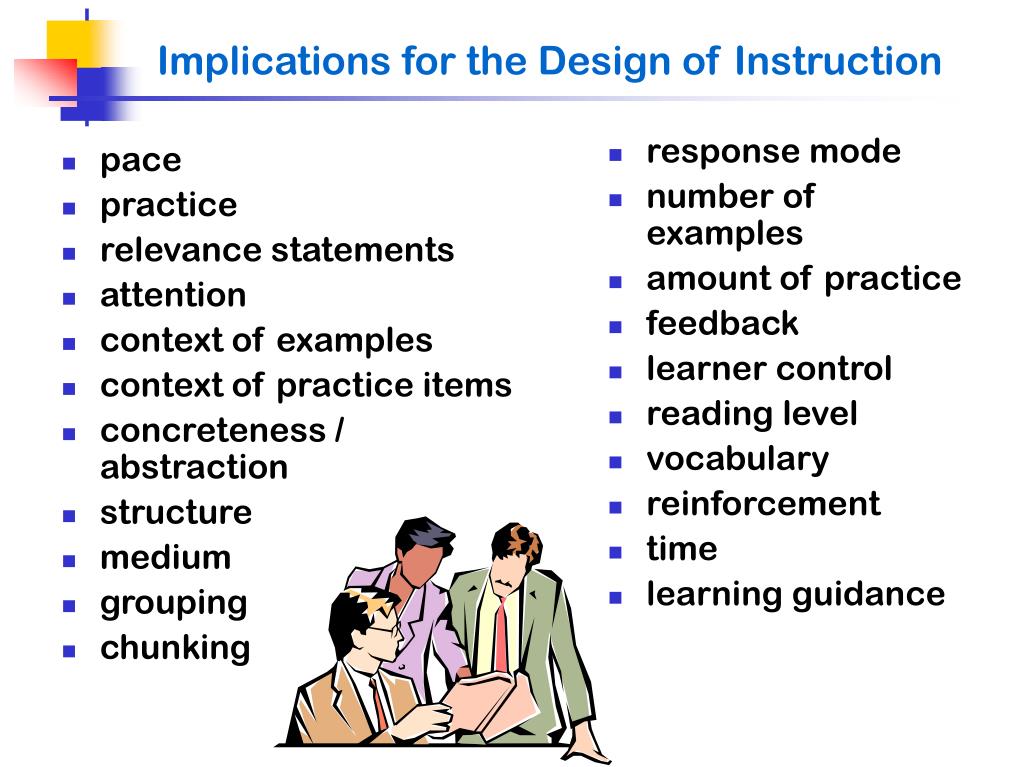 Implications for the Design of Instruction

- pace
- practice
- relevance statements
- attention
- context of examples
- context of practice items
- concreteness / abstraction
- structure
- medium
- grouping
- chunking

- response mode
- number of examples
- amount of practice
- feedback
- learner control
- reading level
- vocabulary
- reinforcement
- time
- learning guidance